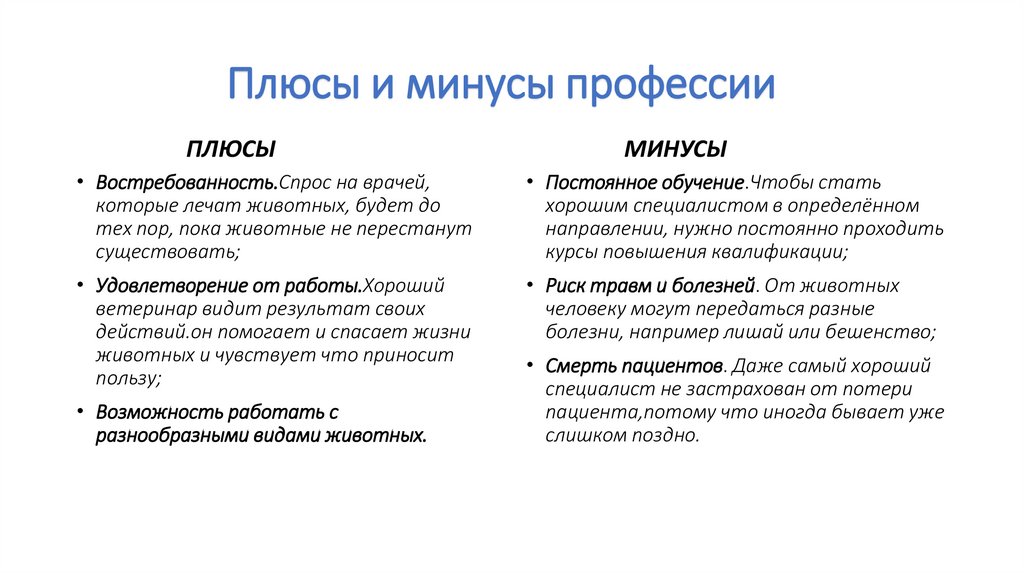 Плюсы и минусы профессии

ПЛЮСЫ

• Востребованность.Спрос на врачей, которые лечат животных, будет до тех пор, пока животные не перестанут существовать;

• Удовлетворение от работы.Хороший ветеринар видит результат своих действий.он помогает и спасает жизни животных и чувствует что приносит пользу;

• Возможность работать с разнообразными видами животных.

МИНУСЫ

• Постоянное обучение.Чтобы стать хорошим специалистом в определённом направлении, нужно постоянно проходить курсы повышения квалификации;

• Риск травм и болезней. От животных человеку могут передаться разные болезни, например лишай или бешенство;

• Смерть пациентов. Даже самый хороший специалист не застрахован от потери пациента,потому что иногда бывает уже слишком поздно.